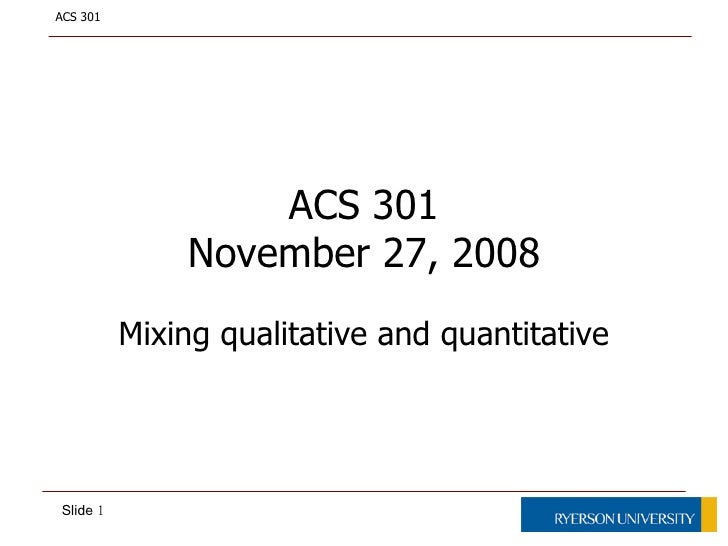 ACS 301

ACS 301
November 27, 2008

Mixing qualitative and quantitative

Slide 1

RYERSON UNIVERSITY